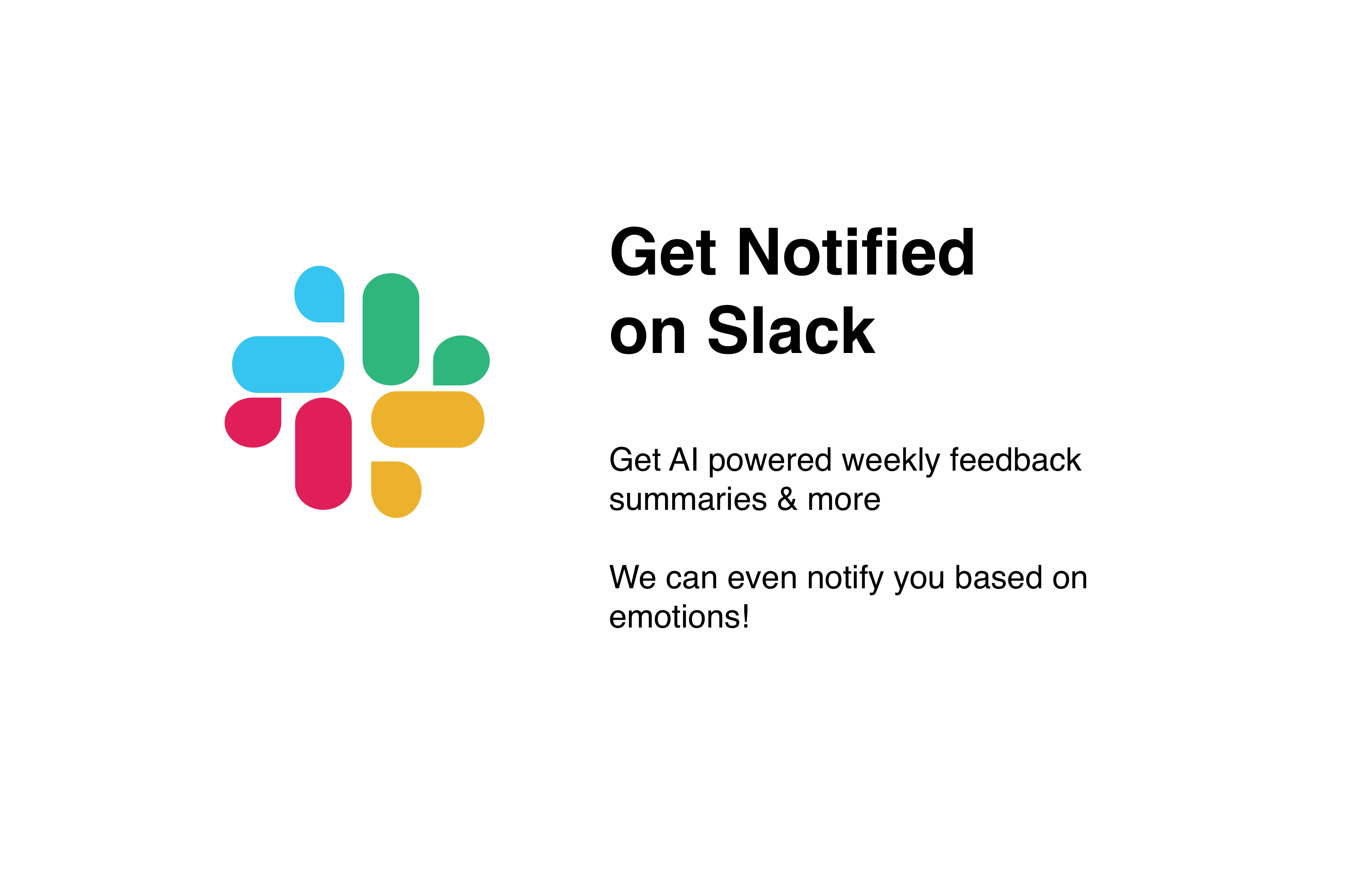 Get Notified on Slack

Get AI powered weekly feedback summaries & more

We can even notify you based on emotions!